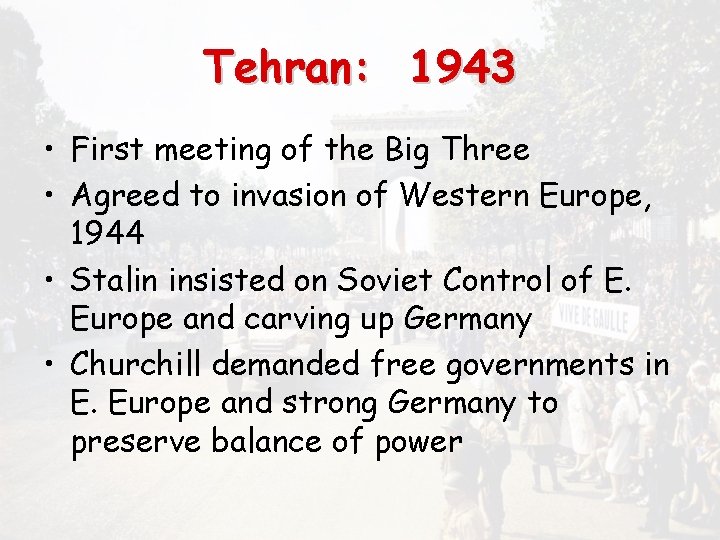 Tehran: 1943

• First meeting of the Big Three
• Agreed to invasion of Western Europe, 1944
• Stalin insisted on Soviet Control of E. Europe and carving up Germany
• Churchill demanded free governments in E. Europe and strong Germany to preserve balance of power

VIVE DE GAULLE